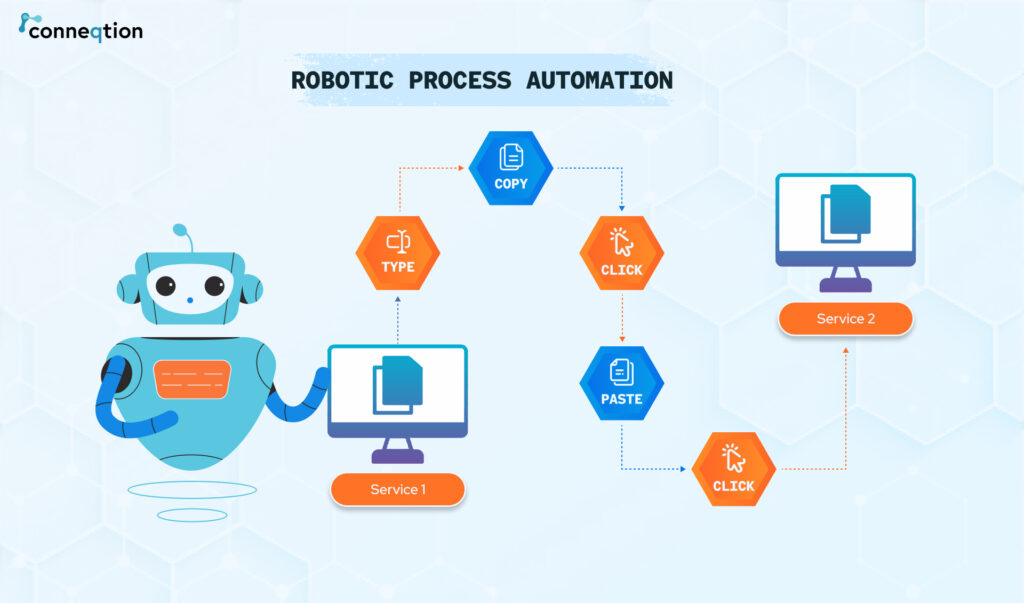 conneqtion

ROBOTIC PROCESS AUTOMATION

Service 1

TYPE

COPY

CLICK

PASTE

CLICK

Service 2